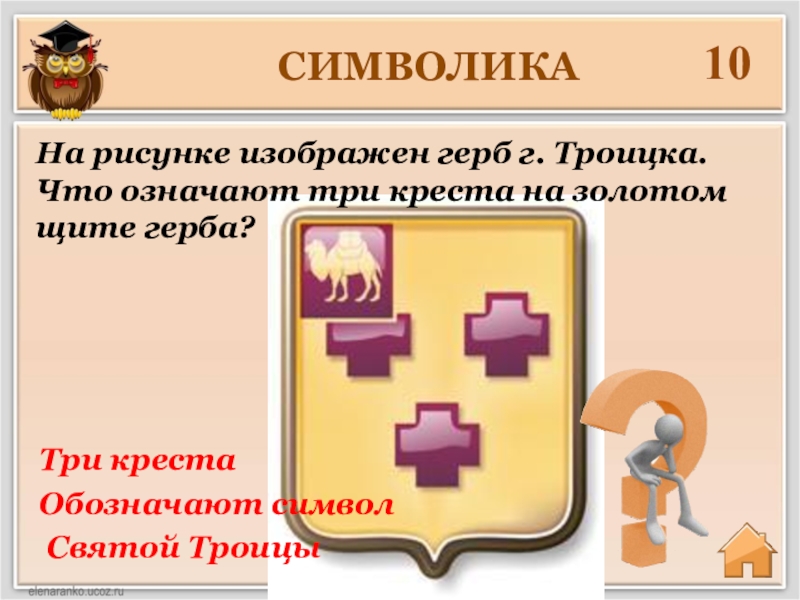 СИМВОЛИКА 10

На рисунке изображен герб г. Троицка. Что означают три креста на золотом щите герба?

Три креста
Обозначают символ
Святой Троицы

elenaranko.ucoz.ru